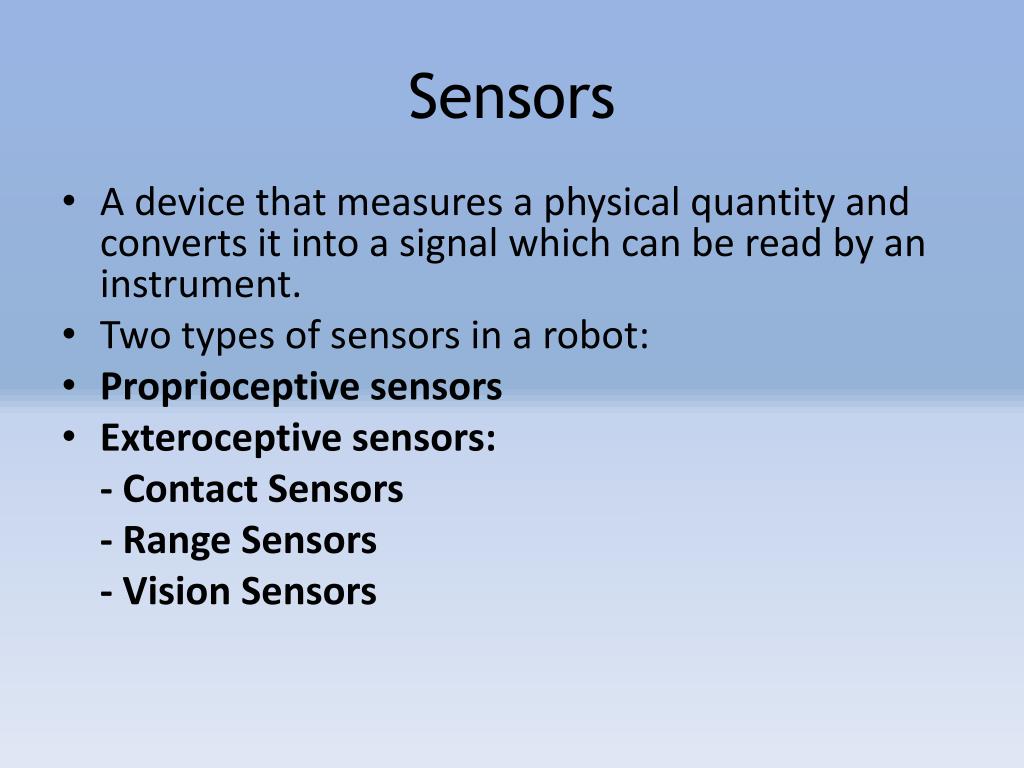 Sensors

• A device that measures a physical quantity and converts it into a signal which can be read by an instrument.
• Two types of sensors in a robot:
• Proprioceptive sensors
• Exteroceptive sensors:
- Contact Sensors
- Range Sensors
- Vision Sensors